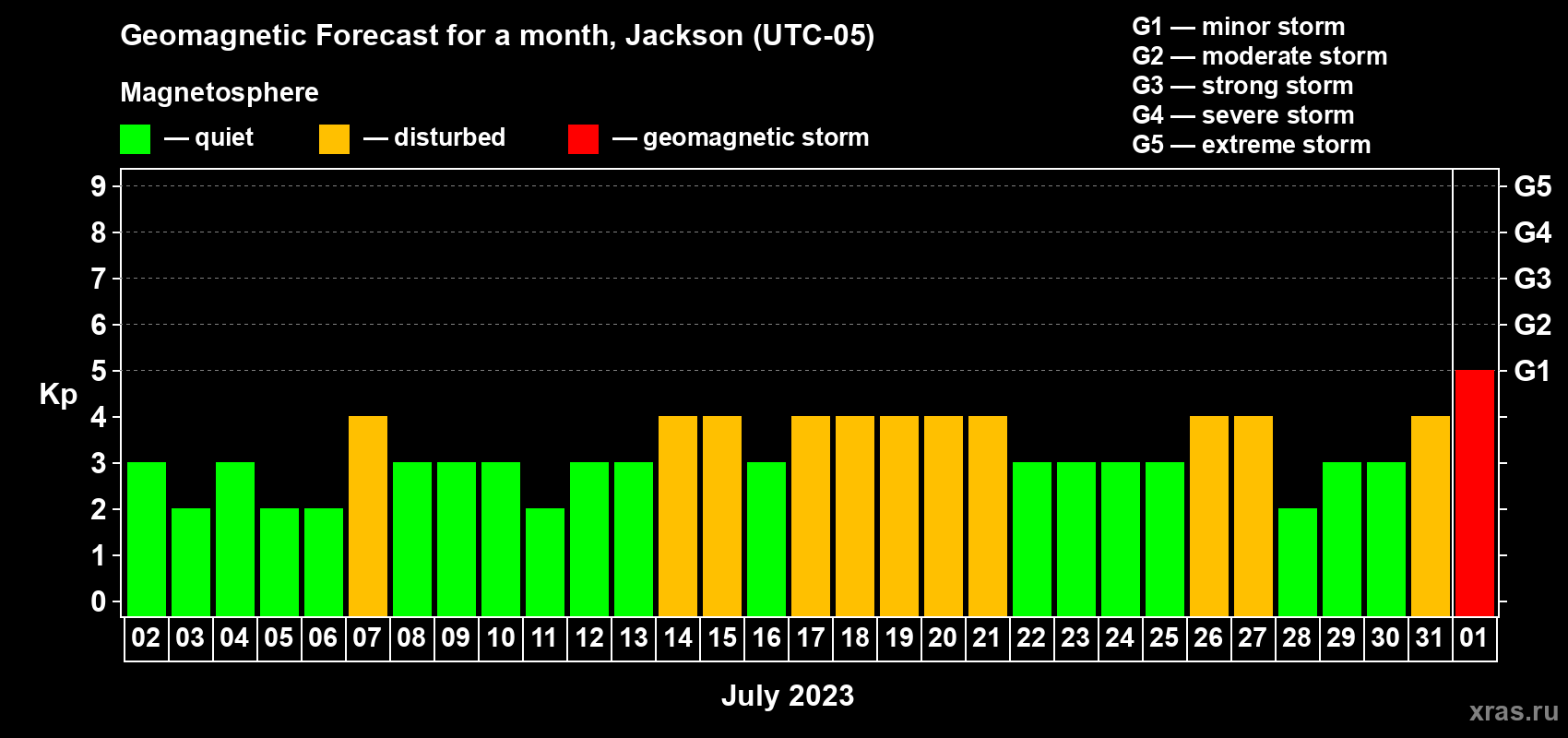 Geomagnetic Forecast for a month, Jackson (UTC-05)

Magnetosphere

— quiet — disturbed — geomagnetic storm

G1 — minor storm
G2 — moderate storm
G3 — strong storm
G4 — severe storm
G5 — extreme storm

Kp

9
8
7
6
5
4
3
2
1
0

G5
G4
G3
G2
G1

02 03 04 05 06 07 08 09 10 11 12 13 14 15 16 17 18 19 20 21 22 23 24 25 26 27 28 29 30 31 01

July 2023

xras.ru